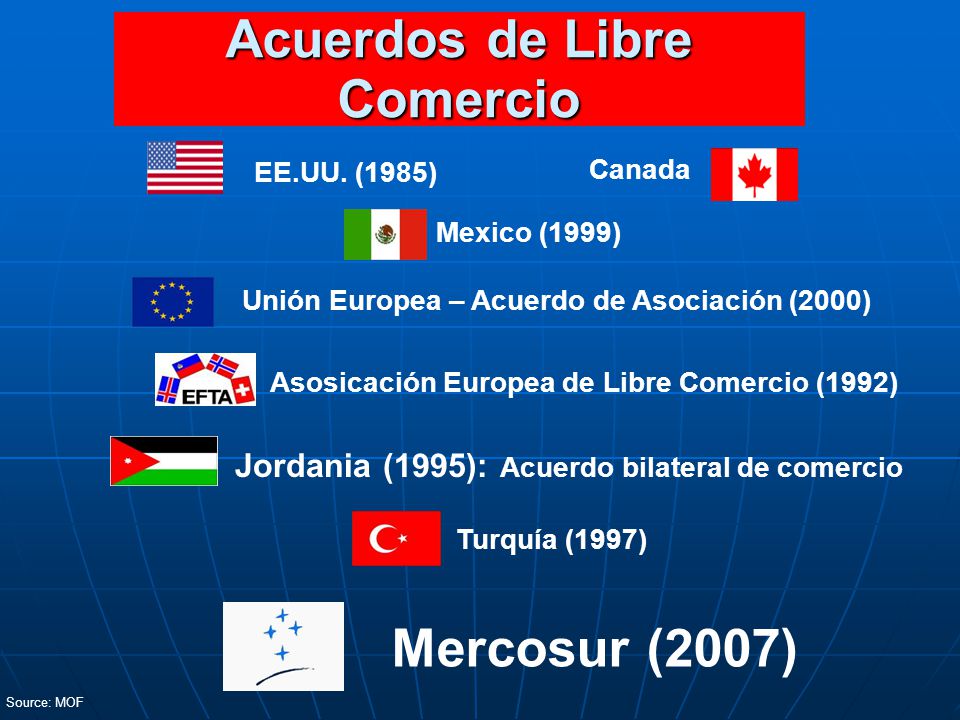 Acuerdos de Libre Comercio

EE.UU. (1985)

Canada

Mexico (1999)

Unión Europea – Acuerdo de Asociación (2000)

EFTA

Asosicación Europea de Libre Comercio (1992)

Jordania (1995): Acuerdo bilateral de comercio

Turquía (1997)

Mercosur (2007)

Source: MOF